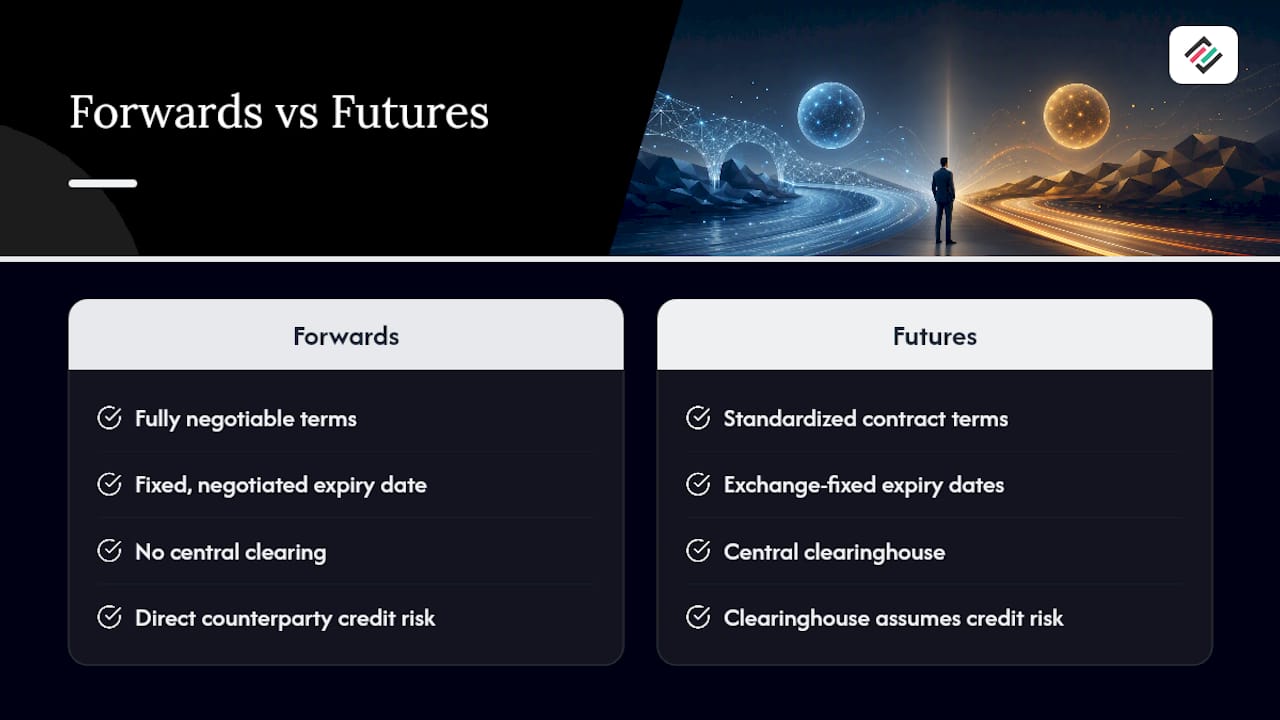 Forwards vs Futures

Forwards

✓ Fully negotiable terms

✓ Fixed, negotiated expiry date

✓ No central clearing

✓ Direct counterparty credit risk

Futures

✓ Standardized contract terms

✓ Exchange-fixed expiry dates

✓ Central clearinghouse

✓ Clearinghouse assumes credit risk